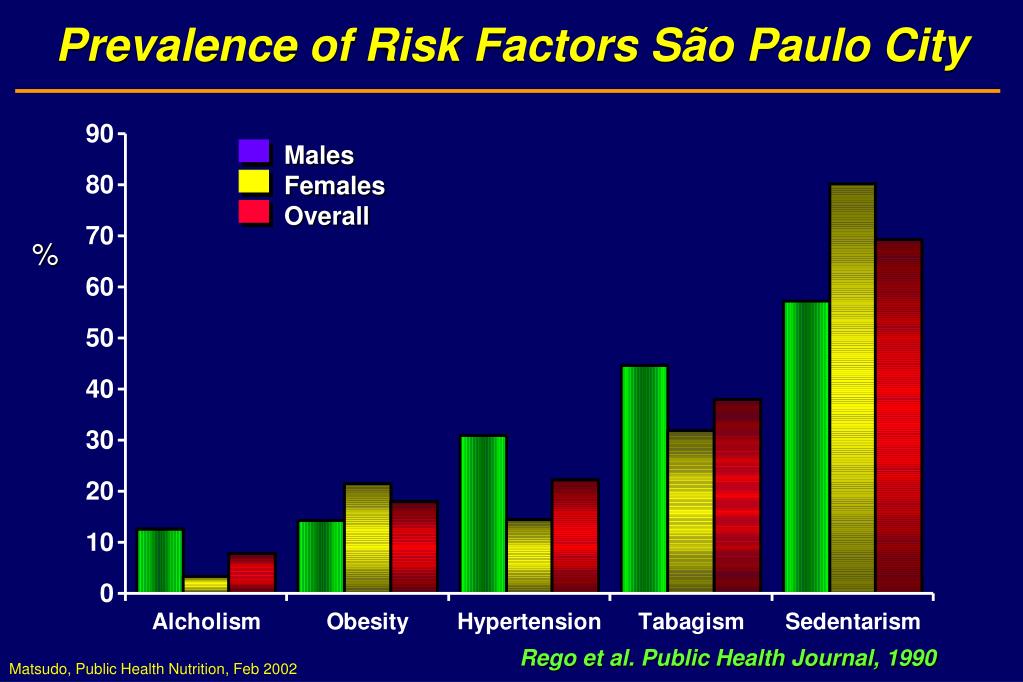 Prevalence of Risk Factors São Paulo City

Males
Females
Overall

%

90
80
70
60
50
40
30
20
10
0

Alcholism
Obesity
Hypertension
Tabagism
Sedentarism

Rego et al. Public Health Journal, 1990

Matsudo, Public Health Nutrition, Feb 2002